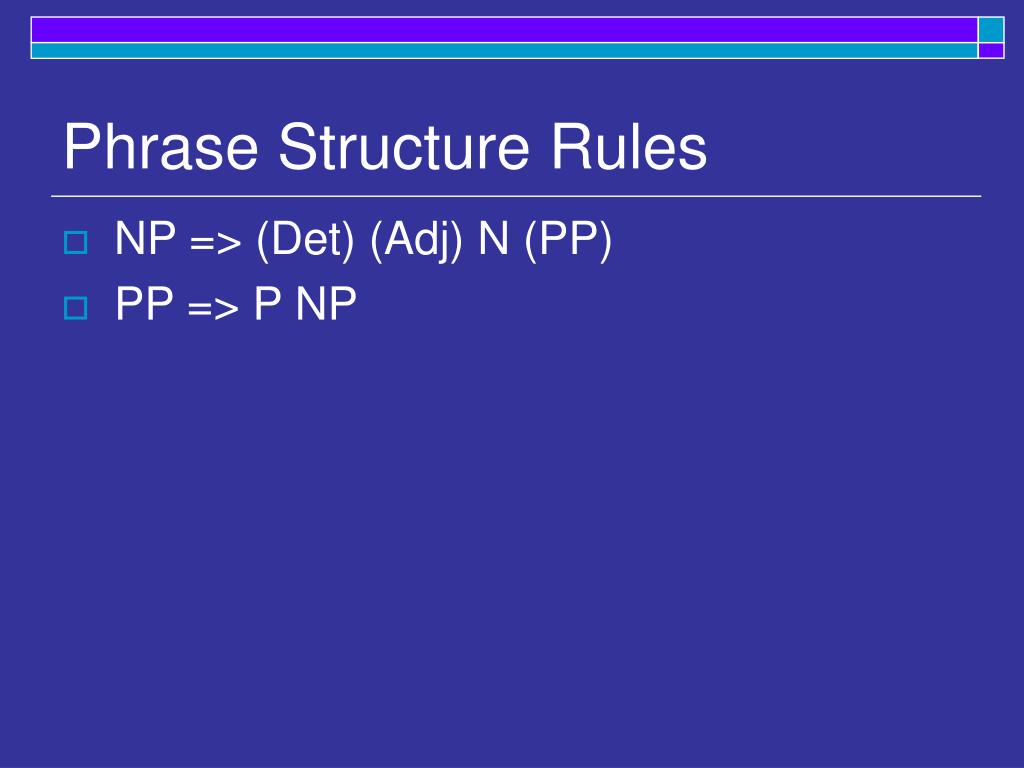 Phrase Structure Rules

NP => (Det) (Adj) N (PP)

PP => P NP